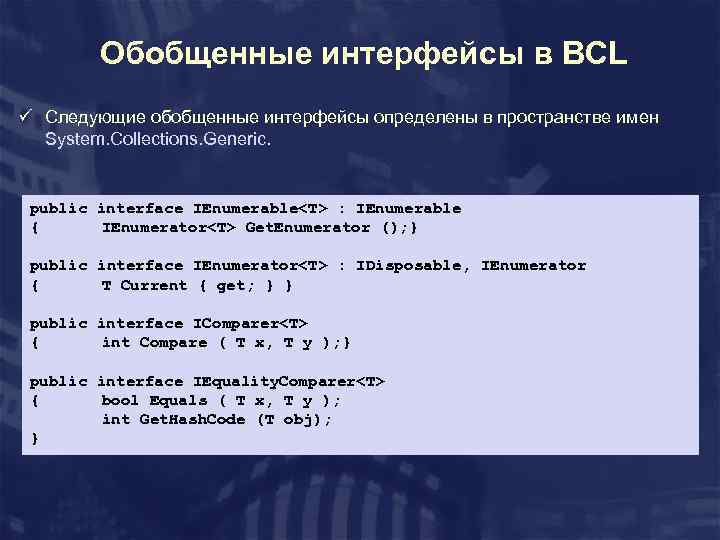 Обобщенные интерфейсы в BCL

✓ Следующие обобщенные интерфейсы определены в пространстве имен System.Collections.Generic.

public interface IEnumerable<T> : IEnumerable
{       IEnumerator<T> GetEnumerator ();}

public interface IEnumerator<T> : IDisposable, IEnumerator
{       T Current { get; } }

public interface IComparer<T>
{       int Compare ( T x, T y );}

public interface IEqualityComparer<T>
{       bool Equals ( T x, T y );
        int GetHashCode (T obj);
}